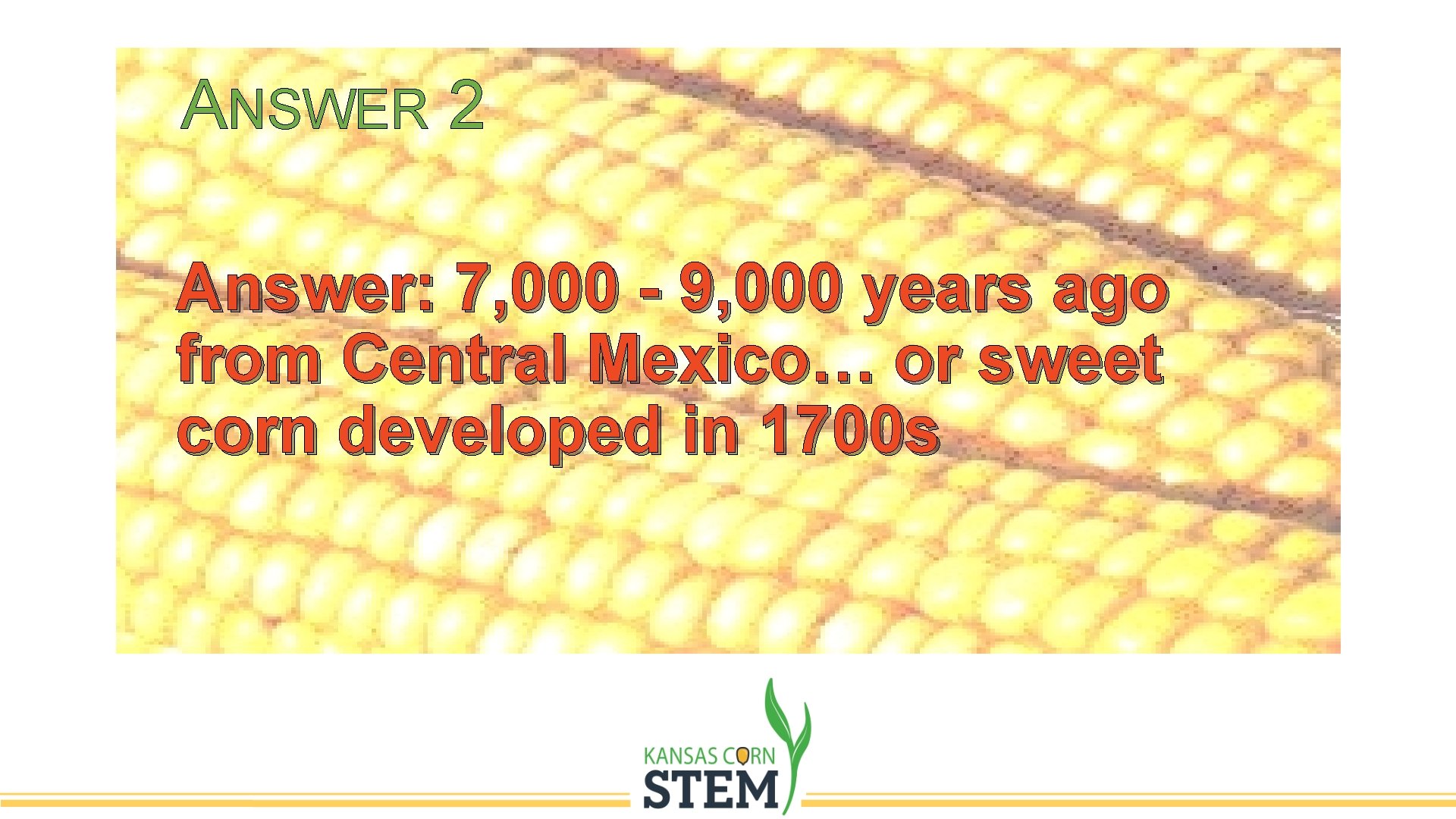 ANSWER 2

Answer: 7,000 - 9,000 years ago from Central Mexico… or sweet corn developed in 1700s

KANSAS CORN
STEM